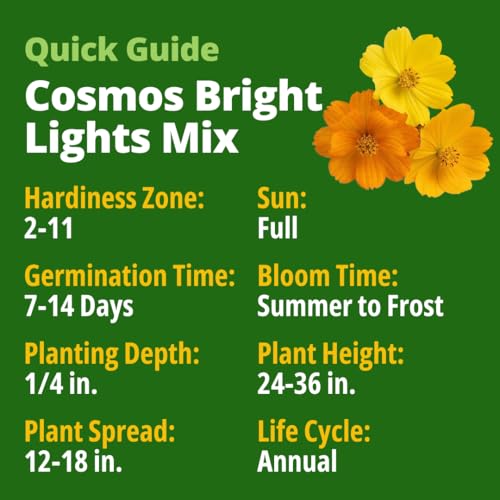 Quick Guide

Cosmos Bright Lights Mix

Hardiness Zone:
2-11

Germination Time:
7-14 Days

Planting Depth:
1/4 in.

Plant Spread:
12-18 in.

Sun:
Full

Bloom Time:
Summer to Frost

Plant Height:
24-36 in.

Life Cycle:
Annual